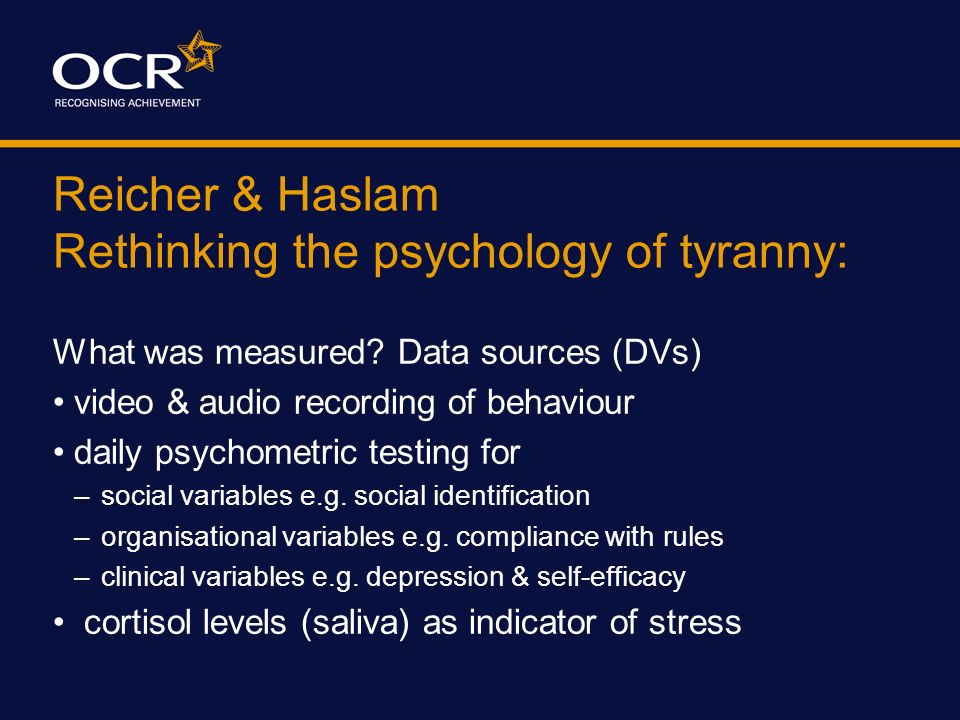 OCR
RECOGNISING ACHIEVEMENT

Reicher & Haslam
Rethinking the psychology of tyranny:

What was measured? Data sources (DVs)
• video & audio recording of behaviour
• daily psychometric testing for
– social variables e.g. social identification
– organisational variables e.g. compliance with rules
– clinical variables e.g. depression & self-efficacy
• cortisol levels (saliva) as indicator of stress